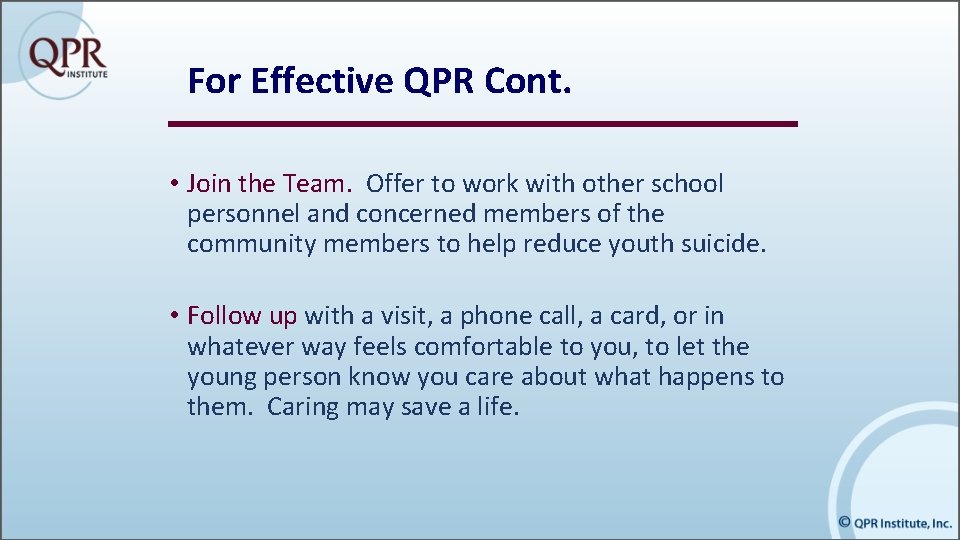 QPR INSTITUTE

For Effective QPR Cont.

• Join the Team. Offer to work with other school personnel and concerned members of the community members to help reduce youth suicide.

• Follow up with a visit, a phone call, a card, or in whatever way feels comfortable to you, to let the young person know you care about what happens to them. Caring may save a life.

© QPR Institute, Inc.